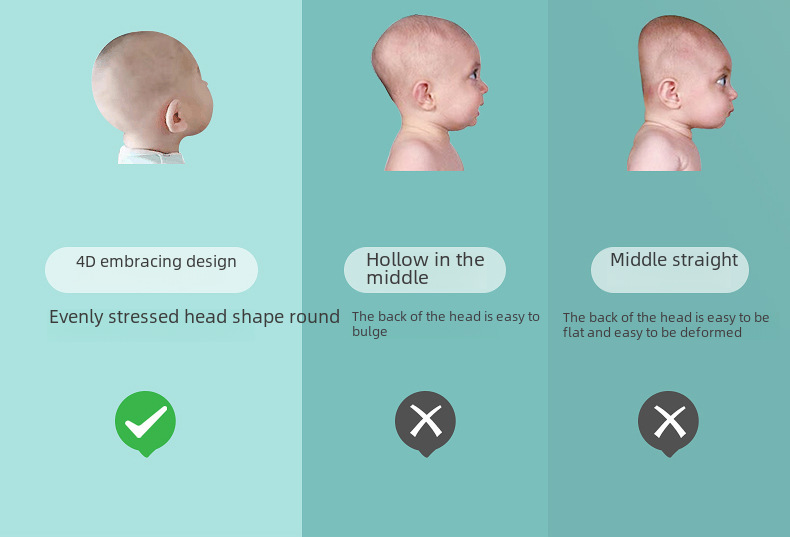 4D embracing design

Evenly stressed head shape round

Hollow in the middle

The back of the head is easy to bulge

Middle straight

The back of the head is easy to be flat and easy to be deformed